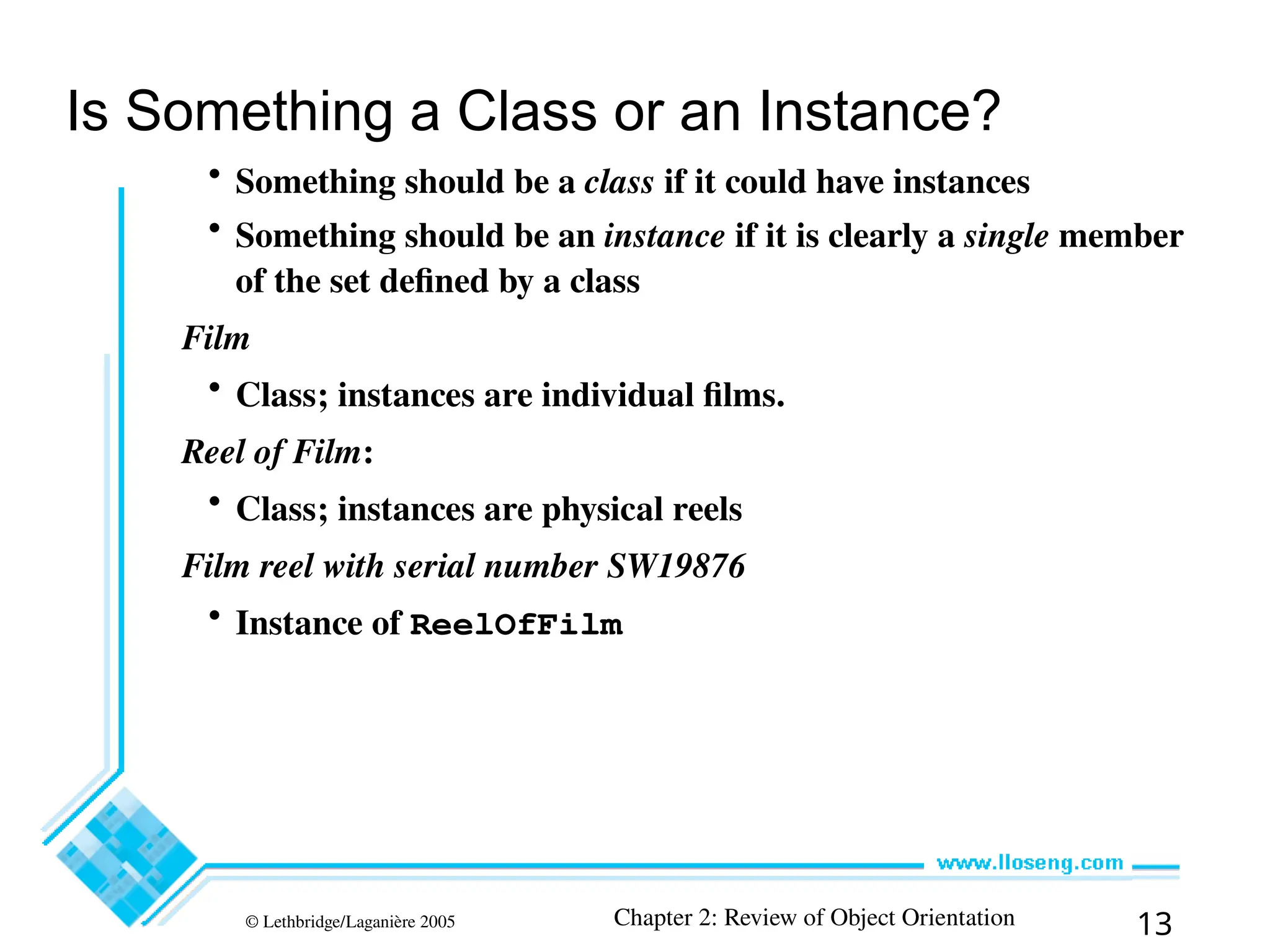 Is Something a Class or an Instance?

• Something should be a class if it could have instances

• Something should be an instance if it is clearly a single member of the set defined by a class

Film

• Class; instances are individual films.

Reel of Film:

• Class; instances are physical reels

Film reel with serial number SW19876

• Instance of ReelOfFilm

www.lloseng.com

© Lethbridge/Laganière 2005

Chapter 2: Review of Object Orientation

13